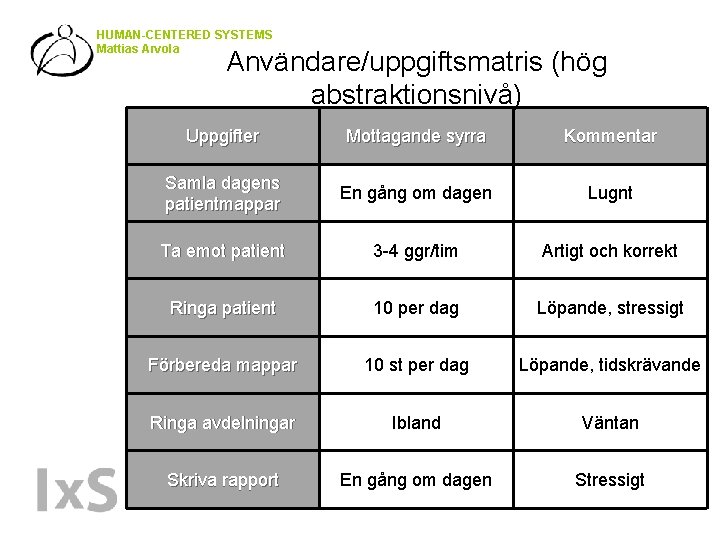 HUMAN-CENTERED SYSTEMS
Mattias Arvola

Användare/uppgiftsmatris (hög abstraktionsnivå)

| Uppgifter | Mottagande syrra | Kommentar |
|---|---|---|
| Samla dagens patientmappar | En gång om dagen | Lugnt |
| Ta emot patient | 3-4 ggr/tim | Artigt och korrekt |
| Ringa patient | 10 per dag | Löpande, stressigt |
| Förbereda mappar | 10 st per dag | Löpande, tidskrävande |
| Ringa avdelningar | Ibland | Väntan |
| Skriva rapport | En gång om dagen | Stressigt |

IxS